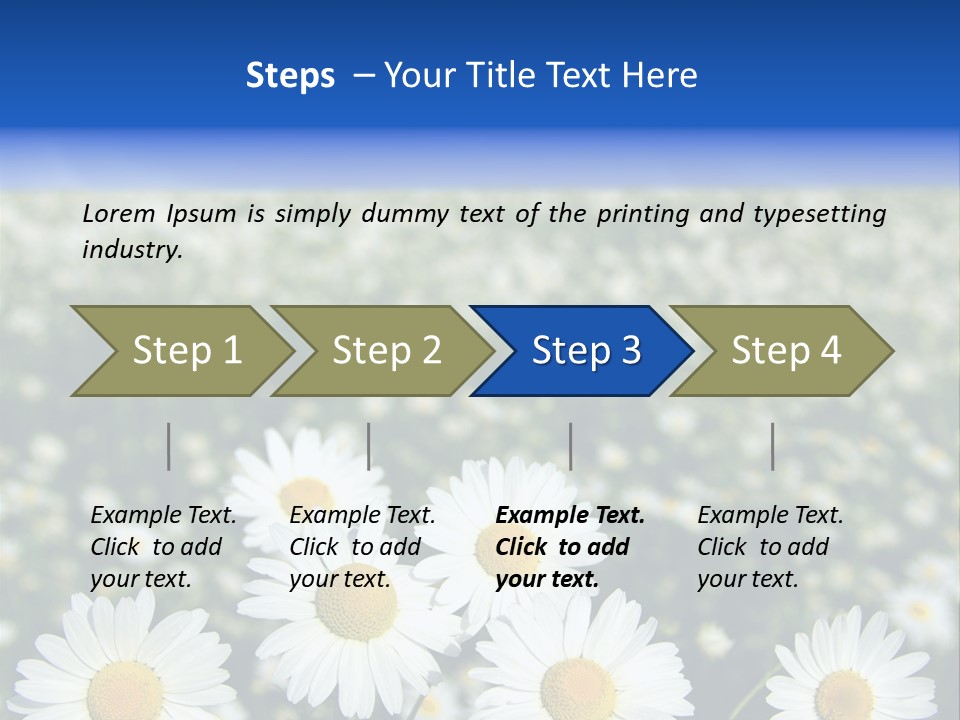 Steps – Your Title Text Here

Lorem Ipsum is simply dummy text of the printing and typesetting industry.

Step 1

Step 2

Step 3

Step 4

Example Text. Click to add your text.

Example Text. Click to add your text.

Example Text. Click to add your text.

Example Text. Click to add your text.